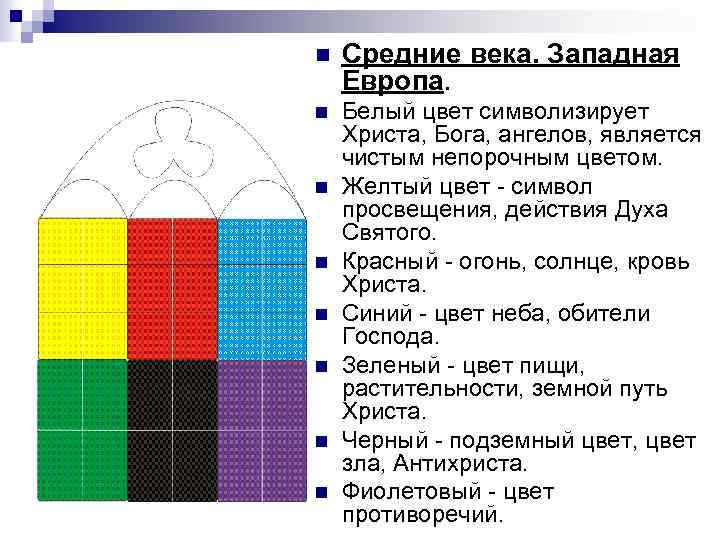 Средние века. Западная Европа.

Белый цвет символизирует Христа, Бога, ангелов, является чистым непорочным цветом.

Желтый цвет - символ просвещения, действия Духа Святого.

Красный - огонь, солнце, кровь Христа.

Синий - цвет неба, обители Господа.

Зеленый - цвет пищи, растительности, земной путь Христа.

Черный - подземный цвет, цвет зла, Антихриста.

Фиолетовый - цвет противоречий.